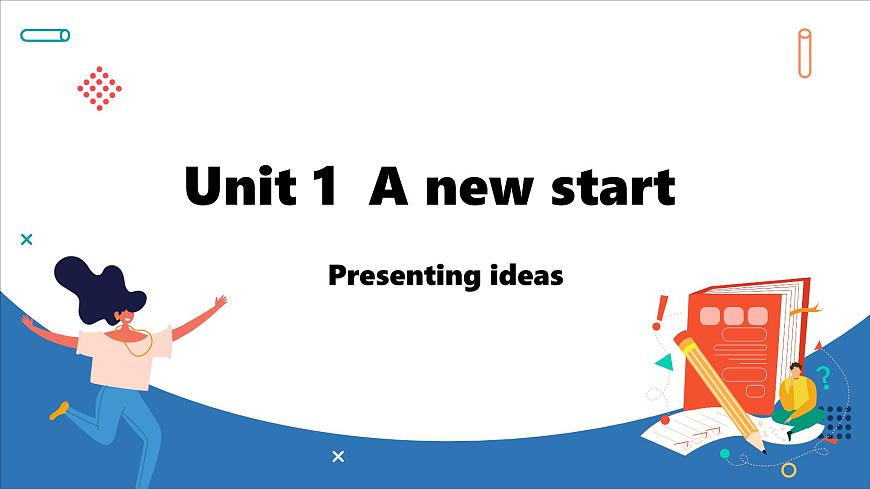 Unit 1 A new start

Presenting ideas